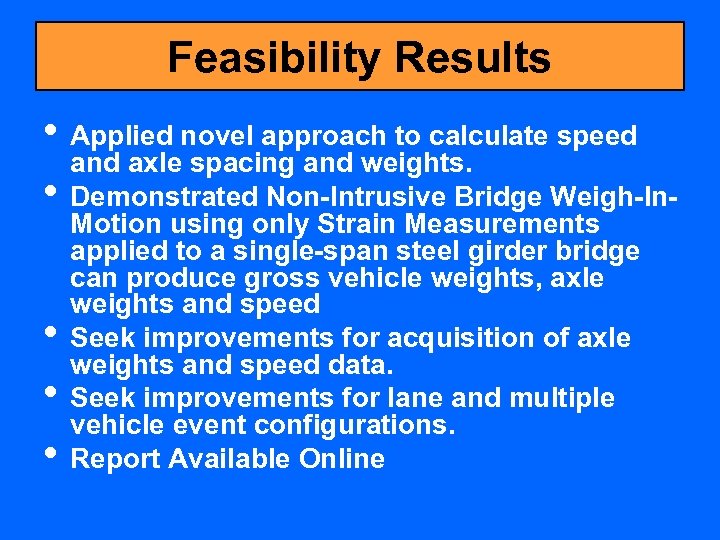 Feasibility Results

• Applied novel approach to calculate speed and axle spacing and weights.
• Demonstrated Non-Intrusive Bridge Weigh-In-Motion using only Strain Measurements applied to a single-span steel girder bridge can produce gross vehicle weights, axle weights and speed
• Seek improvements for acquisition of axle weights and speed data.
• Seek improvements for lane and multiple vehicle event configurations.
• Report Available Online